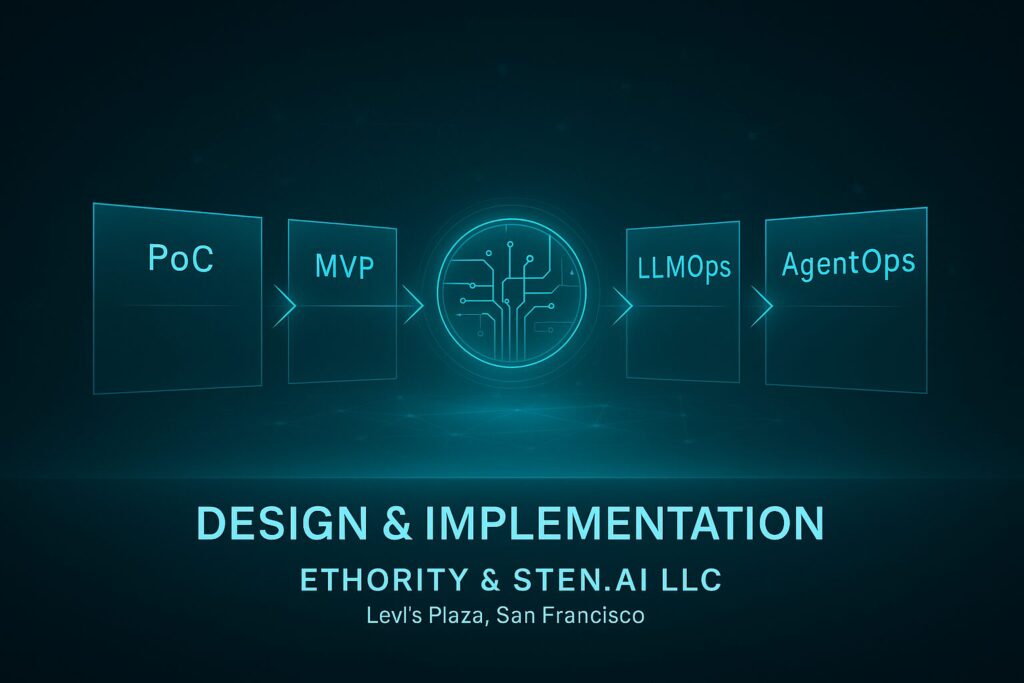 PoC

MVP

LLMOps

AgentOps

DESIGN & IMPLEMENTATION

ETHORITY & STEN.AI LLC

Levl's Plaza, San Francisco